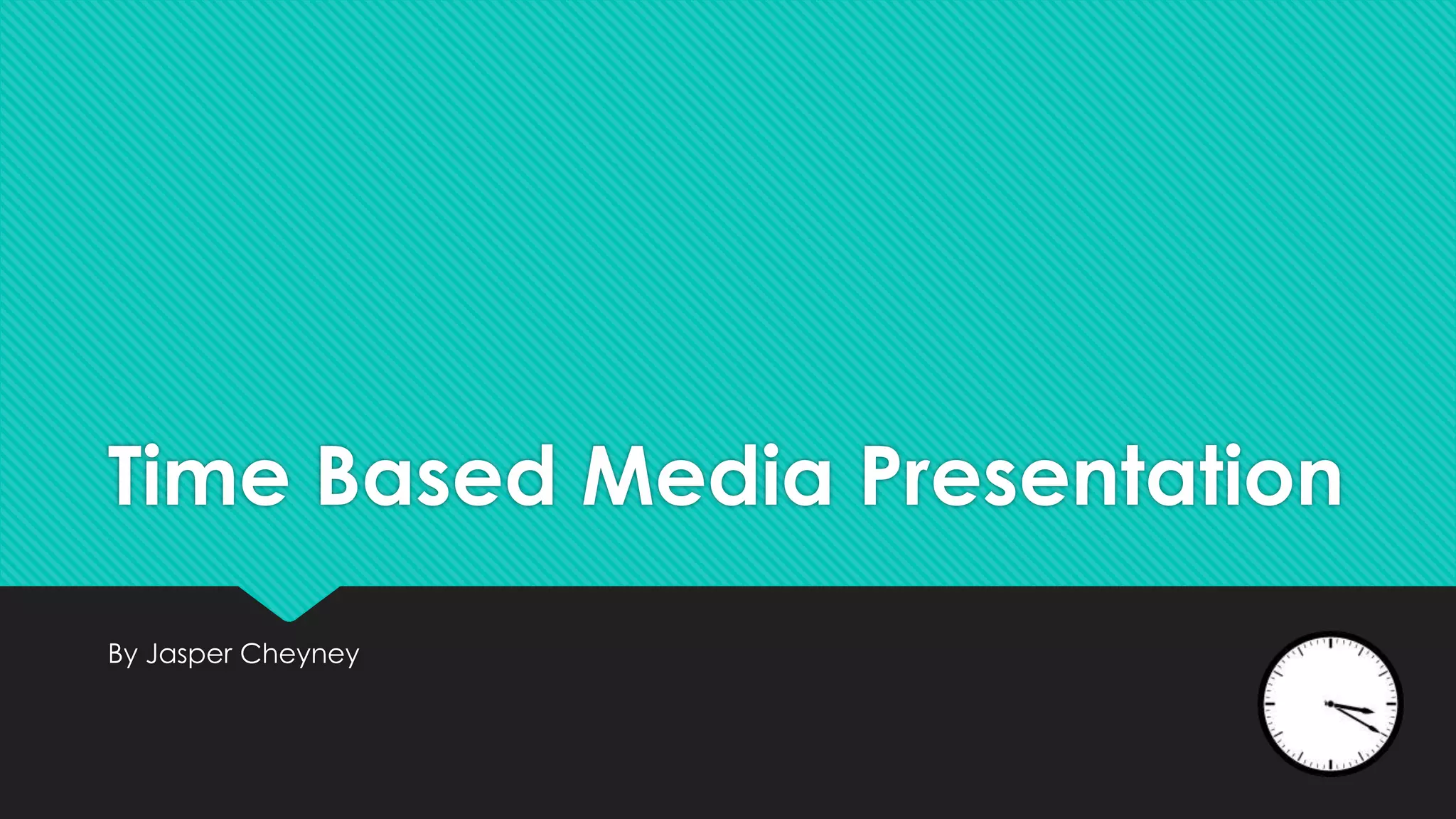 Time Based Media Presentation

By Jasper Cheyney